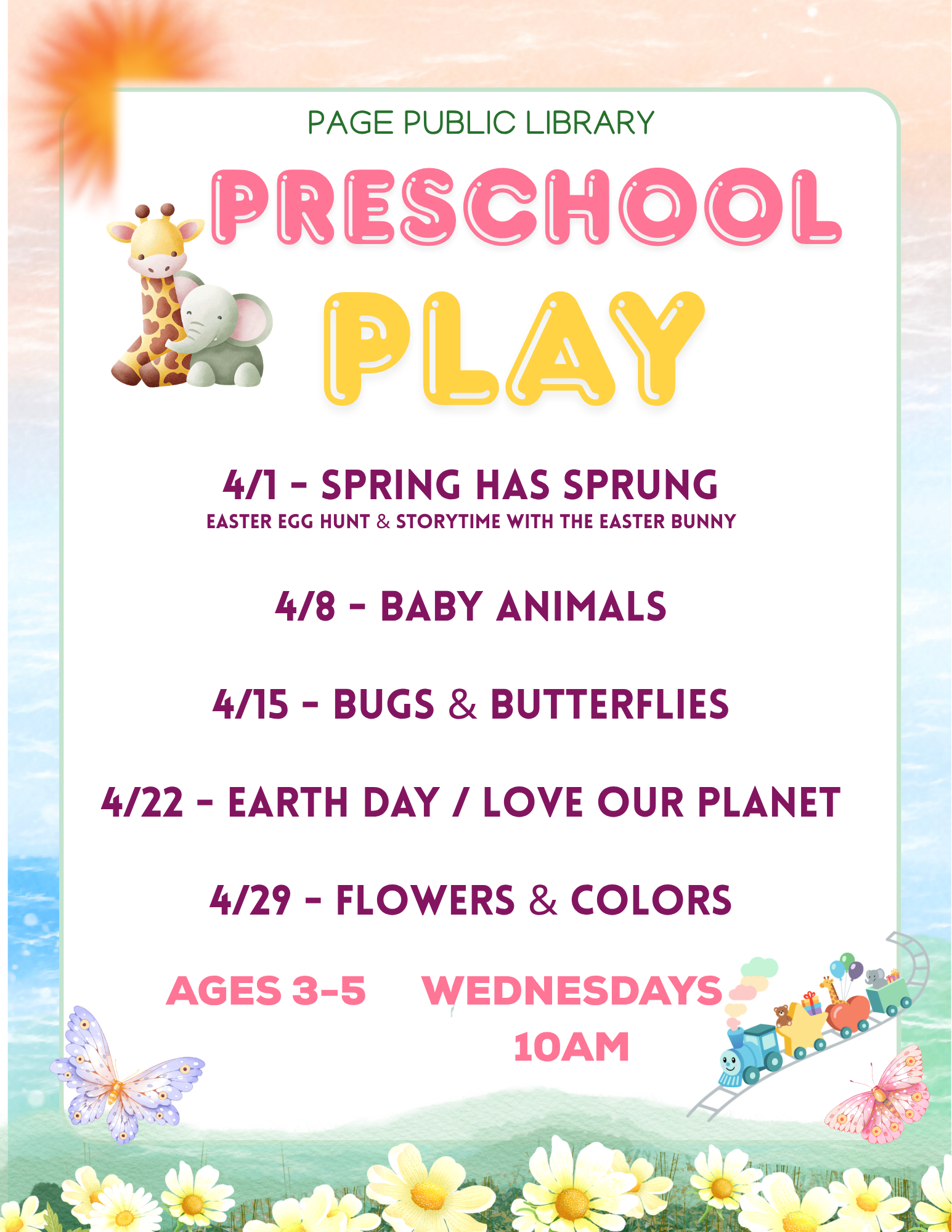 PAGE PUBLIC LIBRARY

PRESCHOOL PLAY

4/1 - SPRING HAS SPRUNG
EASTER EGG HUNT & STORYTIME WITH THE EASTER BUNNY

4/8 - BABY ANIMALS

4/15 - BUGS & BUTTERFLIES

4/22 - EARTH DAY / LOVE OUR PLANET

4/29 - FLOWERS & COLORS

AGES 3-5

WEDNESDAYS
10AM